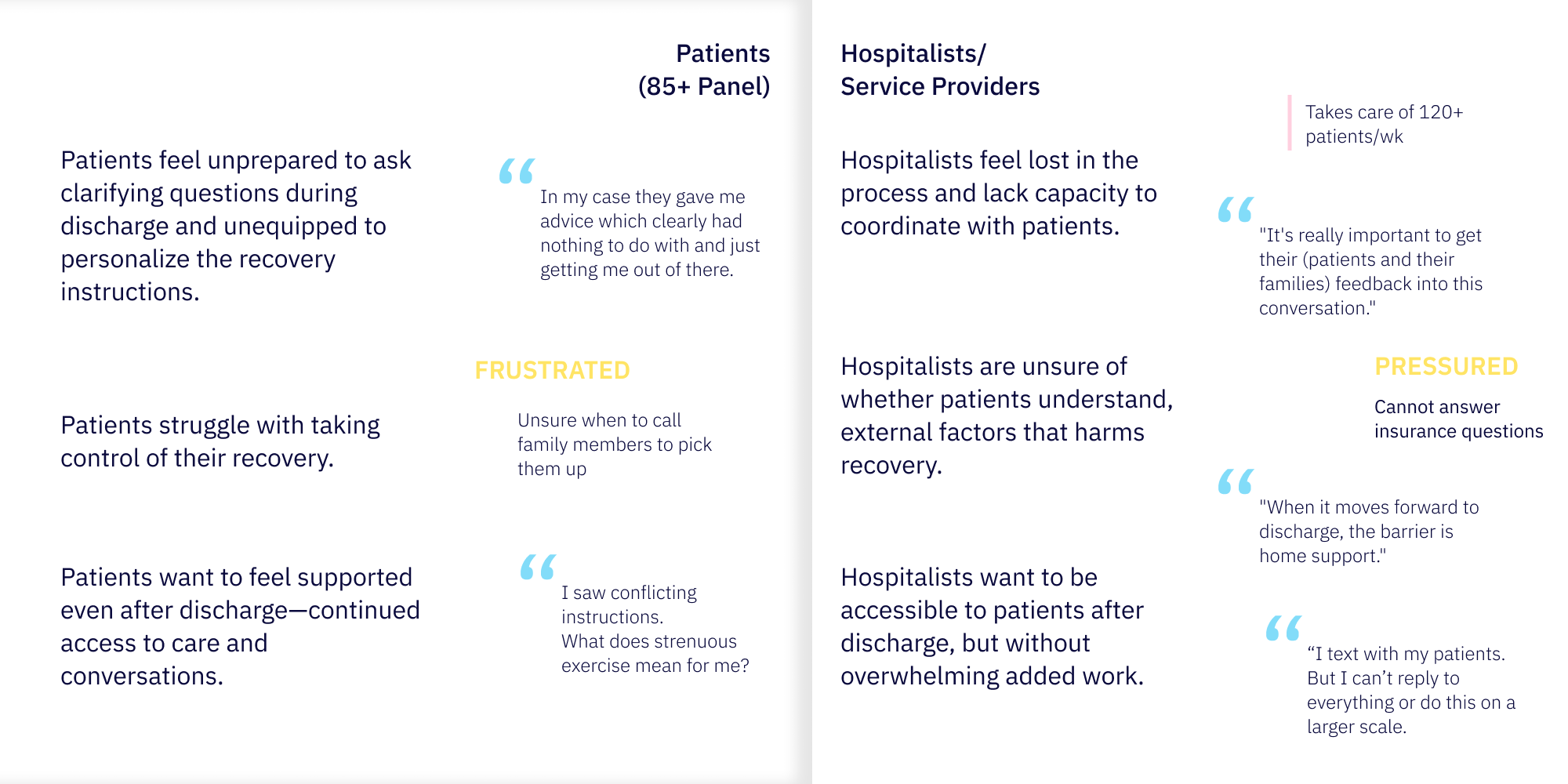 Patients
(85+ Panel)

Patients feel unprepared to ask clarifying questions during discharge and unequipped to personalize the recovery instructions.

“

In my case they gave me advice which clearly had nothing to do with and just getting me out of there.

FRUSTRATED

Patients struggle with taking control of their recovery.

Unsure when to call family members to pick them up

Patients want to feel supported even after discharge—continued access to care and conversations.

“

I saw conflicting instructions.
What does strenuous exercise mean for me?

Hospitalists/
Service Providers

Takes care of 120+ patients/wk

Hospitalists feel lost in the process and lack capacity to coordinate with patients.

“

"It's really important to get their (patients and their families) feedback into this conversation."

Hospitalists are unsure of whether patients understand, external factors that harms recovery.

PRESSURED

Cannot answer insurance questions

“

"When it moves forward to discharge, the barrier is home support."

Hospitalists want to be accessible to patients after discharge, but without overwhelming added work.

“

“I text with my patients. But I can’t reply to everything or do this on a larger scale.